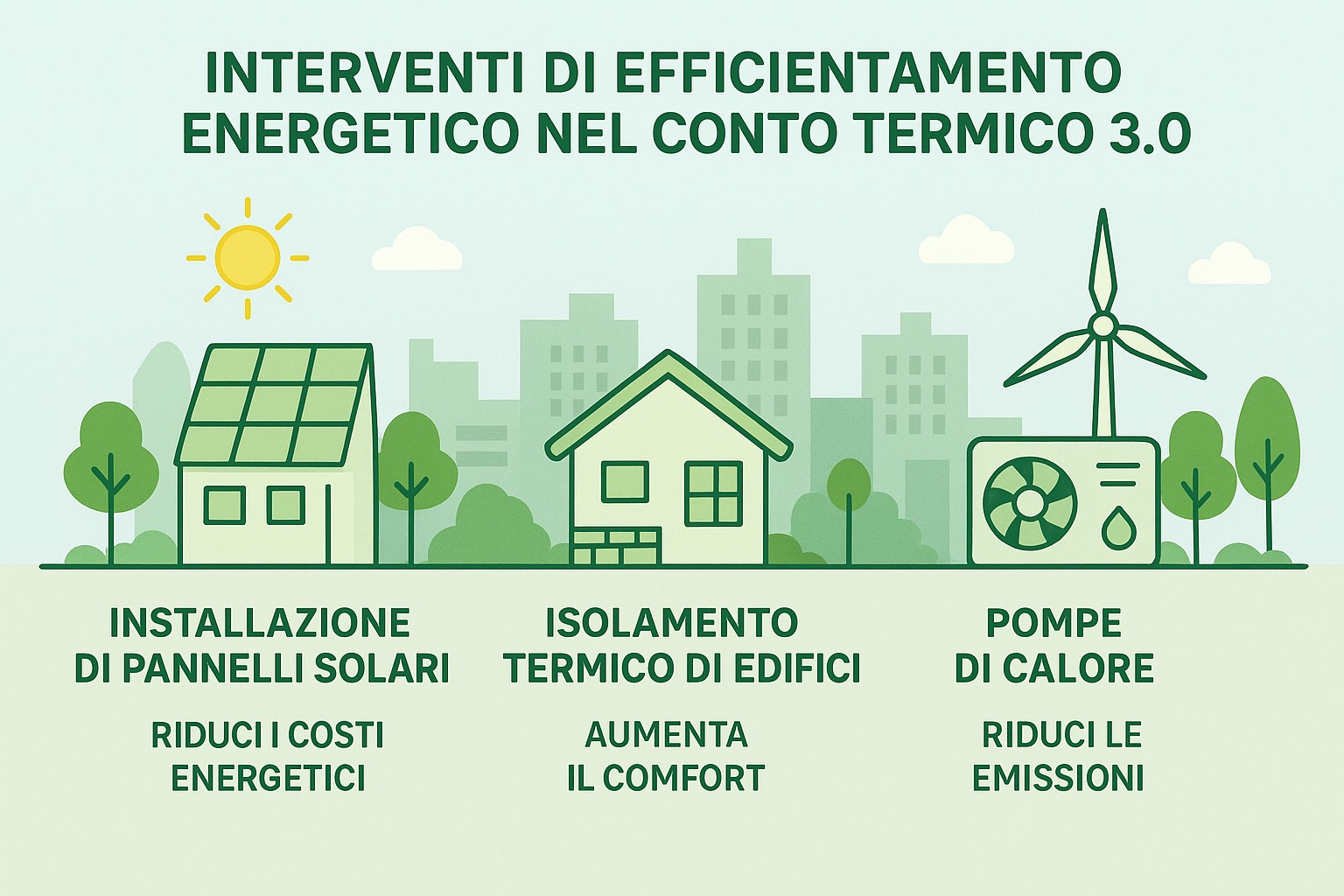 INTERVENTI DI EFFICIENTAMENTO ENERGETICO NEL CONTO TERMICO 3.0

INSTALLAZIONE DI PANNELLI SOLARI

RIDUCI I COSTI ENERGETICI

ISOLAMENTO TERMICO DI EDIFICI

AUMENTA IL COMFORT

POMPE DI CALORE

RIDUCI LE EMISSIONI